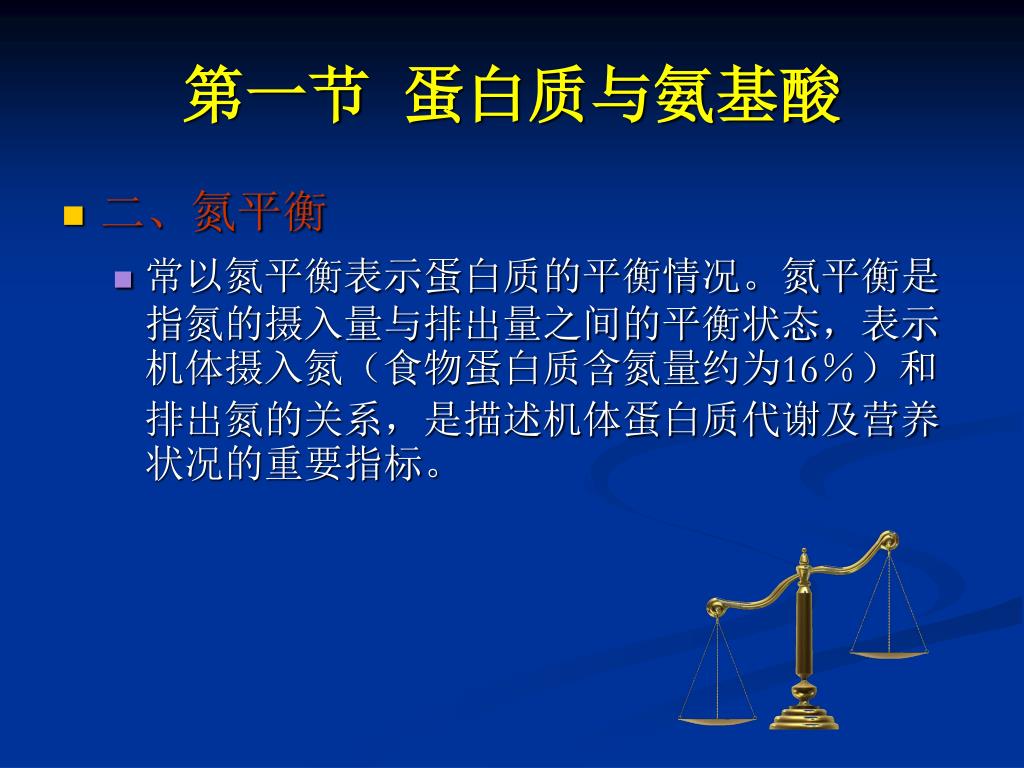 第一节 蛋白质与氨基酸

二、氮平衡

常以氮平衡表示蛋白质的平衡情况。氮平衡是指氮的摄入量与排出量之间的平衡状态，表示机体摄入氮（食物蛋白质含氮量约为16%）和排出氮的关系，是描述机体蛋白质代谢及营养状况的重要指标。